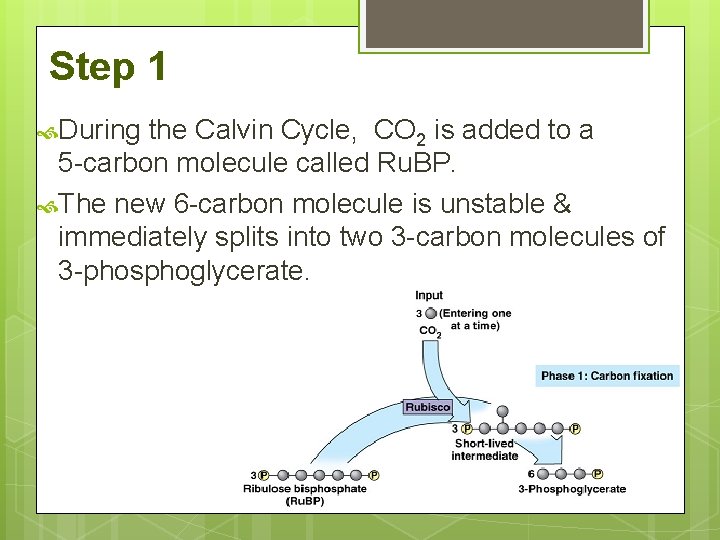 Step 1

During the Calvin Cycle, $CO_2$ is added to a 5-carbon molecule called RuBP.

The new 6-carbon molecule is unstable & immediately splits into two 3-carbon molecules of 3-phosphoglycerate.

Input
3 (Entering one at a time)
$CO_2$

Phase 1: Carbon fixation

Rubisco

3 P P
Short-lived intermediate

3 P P
Ribulose bisphosphate (RuBP)

6 P
3-Phosphoglycerate